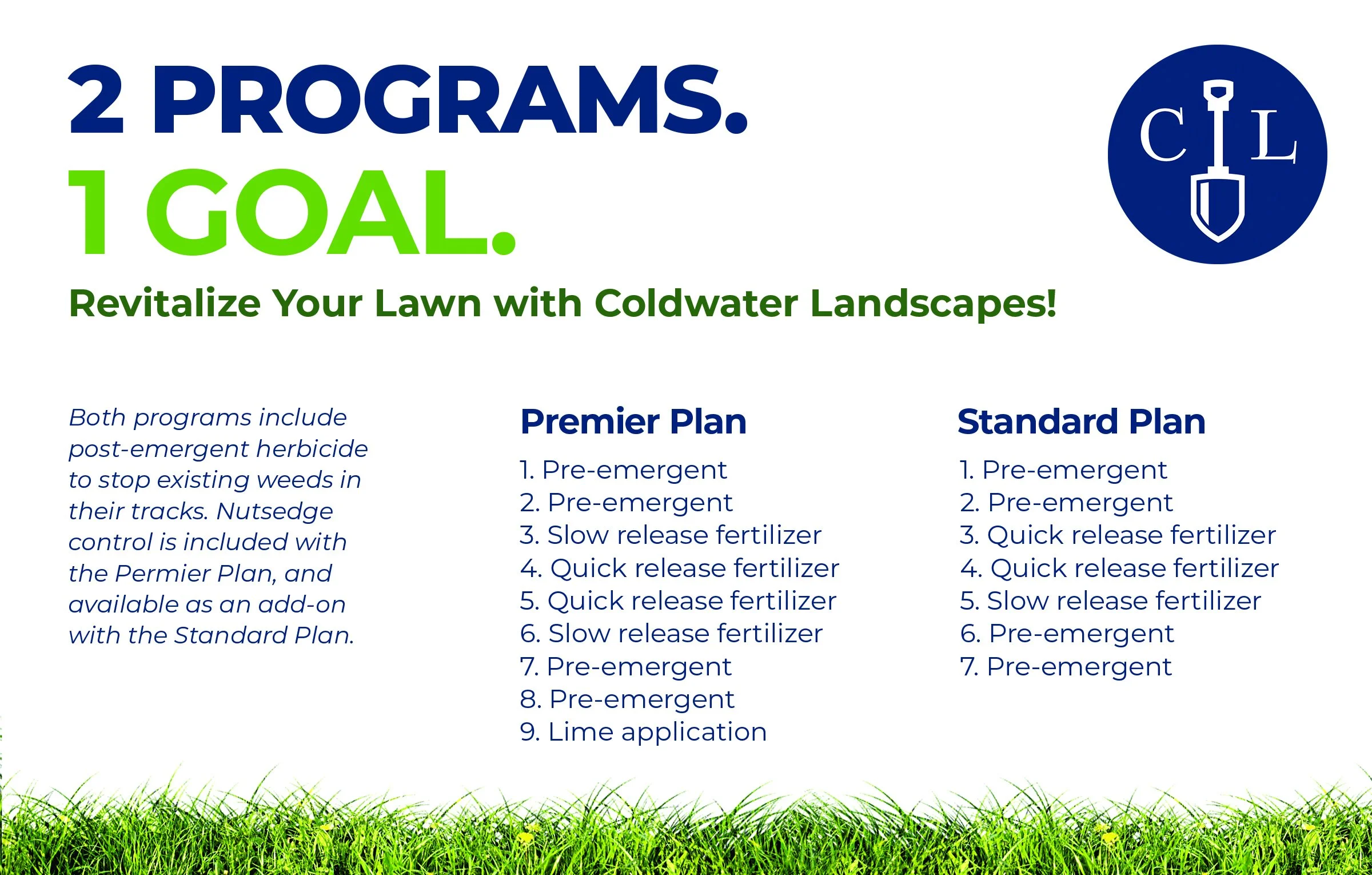 2 PROGRAMS.
1 GOAL.

C L

Revitalize Your Lawn with Coldwater Landscapes!

Both programs include post-emergent herbicide to stop existing weeds in their tracks. Nutsedge control is included with the Permier Plan, and available as an add-on with the Standard Plan.

Premier Plan
1. Pre-emergent
2. Pre-emergent
3. Slow release fertilizer
4. Quick release fertilizer
5. Quick release fertilizer
6. Slow release fertilizer
7. Pre-emergent
8. Pre-emergent
9. Lime application

Standard Plan
1. Pre-emergent
2. Pre-emergent
3. Quick release fertilizer
4. Quick release fertilizer
5. Slow release fertilizer
6. Pre-emergent
7. Pre-emergent